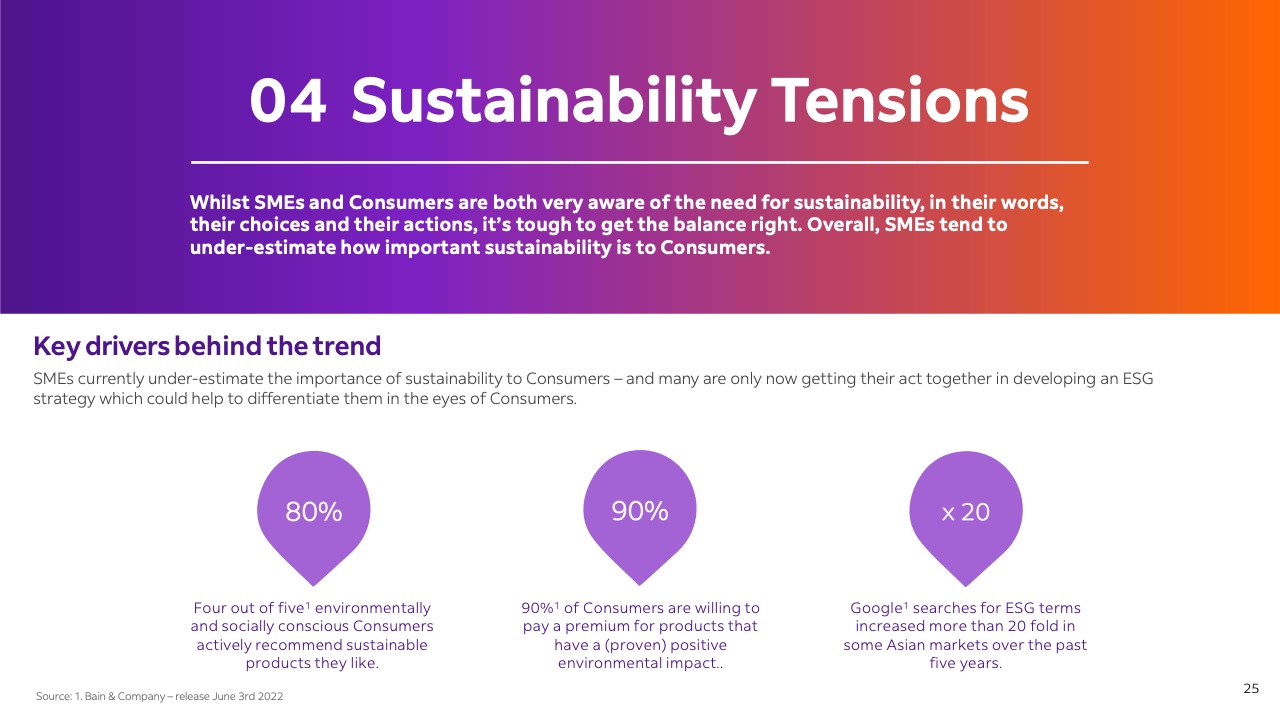 04 Sustainability Tensions

Whilst SMEs and Consumers are both very aware of the need for sustainability, in their words, their choices and their actions, it's tough to get the balance right. Overall, SMEs tend to under-estimate how important sustainability is to Consumers.

Key drivers behind the trend

SMEs currently under-estimate the importance of sustainability to Consumers – and many are only now getting their act together in developing an ESG strategy which could help to differentiate them in the eyes of Consumers.

80%

Four out of five$^1$ environmentally and socially conscious Consumers actively recommend sustainable products they like.

90%

90%$^1$ of Consumers are willing to pay a premium for products that have a (proven) positive environmental impact..

x 20

Google$^1$ searches for ESG terms increased more than 20 fold in some Asian markets over the past five years.

Source: 1. Bain & Company – release June 3rd 2022

25